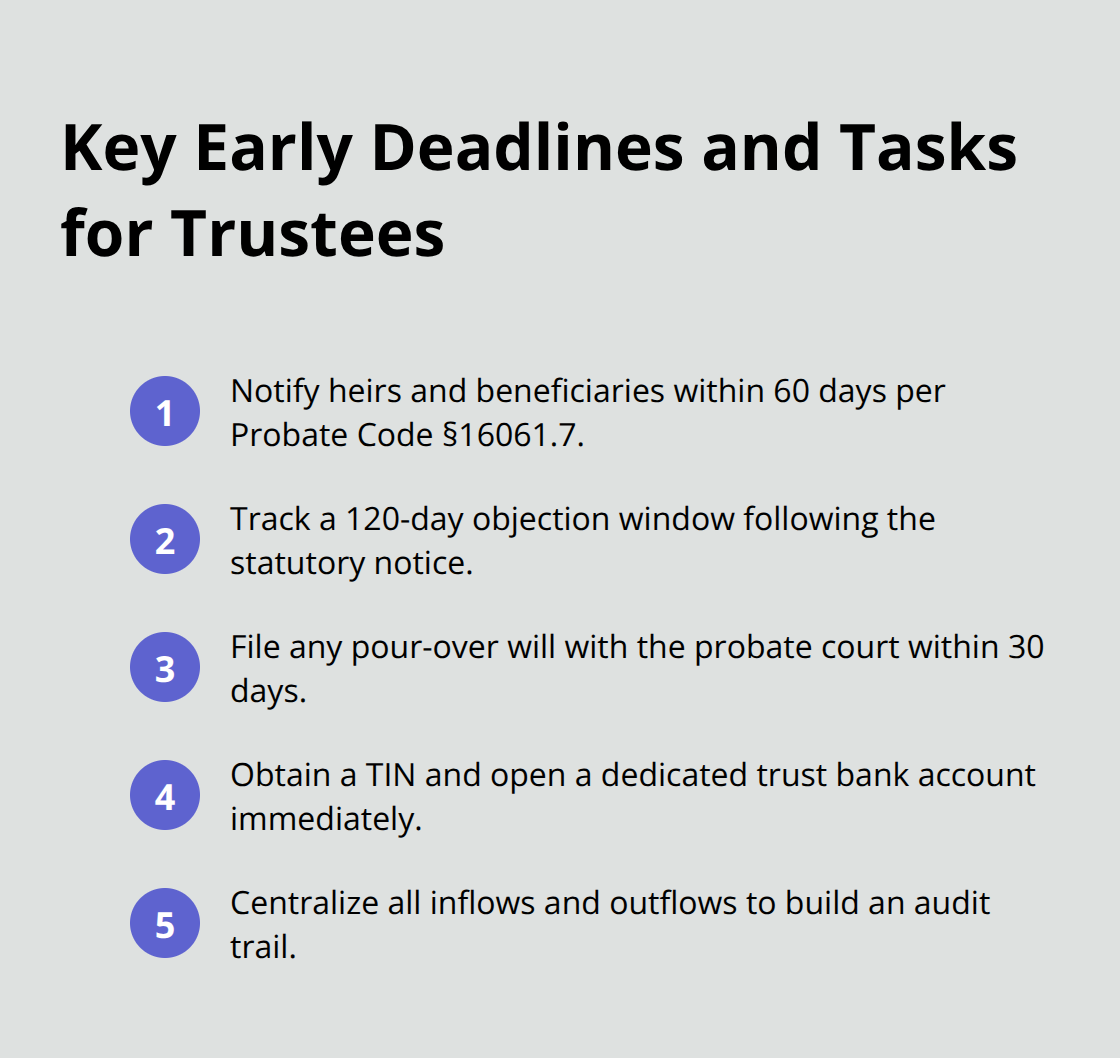 Key Early Deadlines and Tasks for Trustees

1 Notify heirs and beneficiaries within 60 days per Probate Code §16061.7.

2 Track a 120-day objection window following the statutory notice.

3 File any pour-over will with the probate court within 30 days.

4 Obtain a TIN and open a dedicated trust bank account immediately.

5 Centralize all inflows and outflows to build an audit trail.